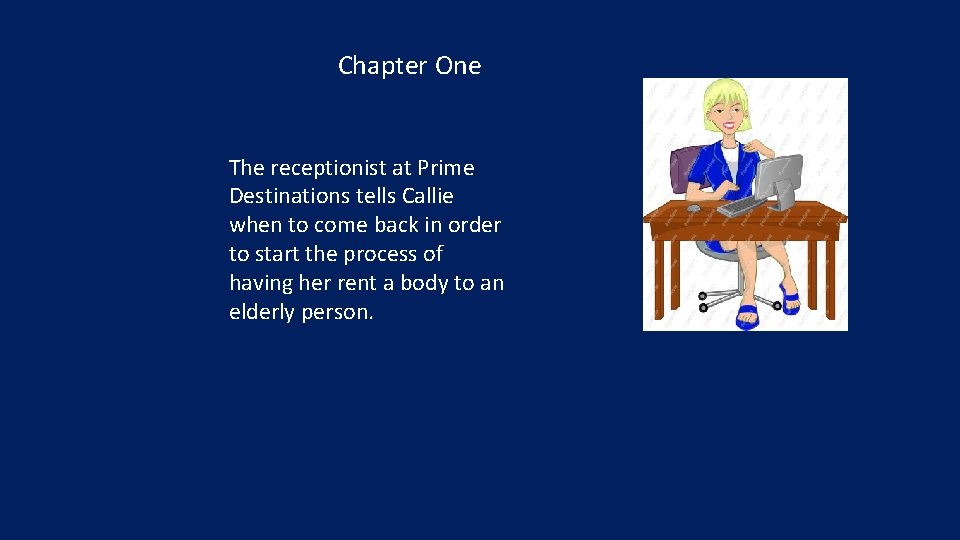 Chapter One

The receptionist at Prime Destinations tells Callie when to come back in order to start the process of having her rent a body to an elderly person.